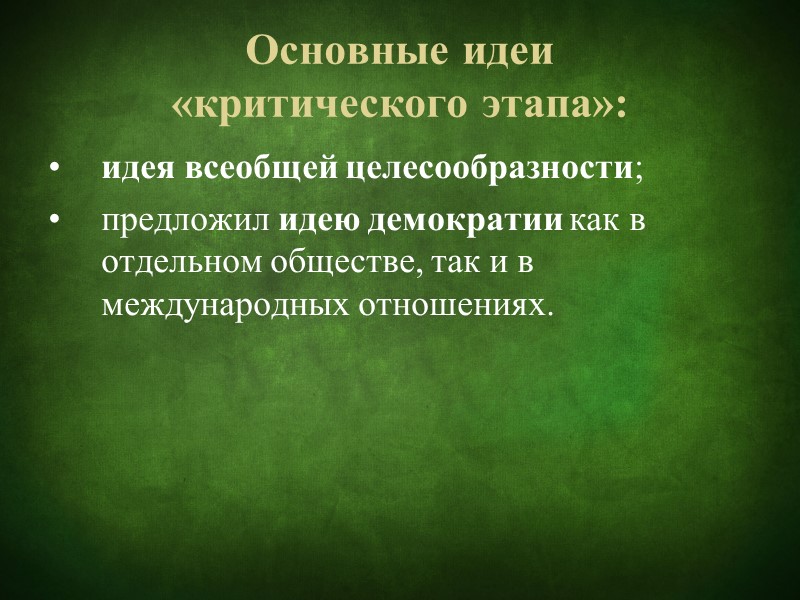 Основные идеи «критического этапа»:

• идея всеобщей целесообразности;

• предложил идею демократии как в отдельном обществе, так и в международных отношениях.